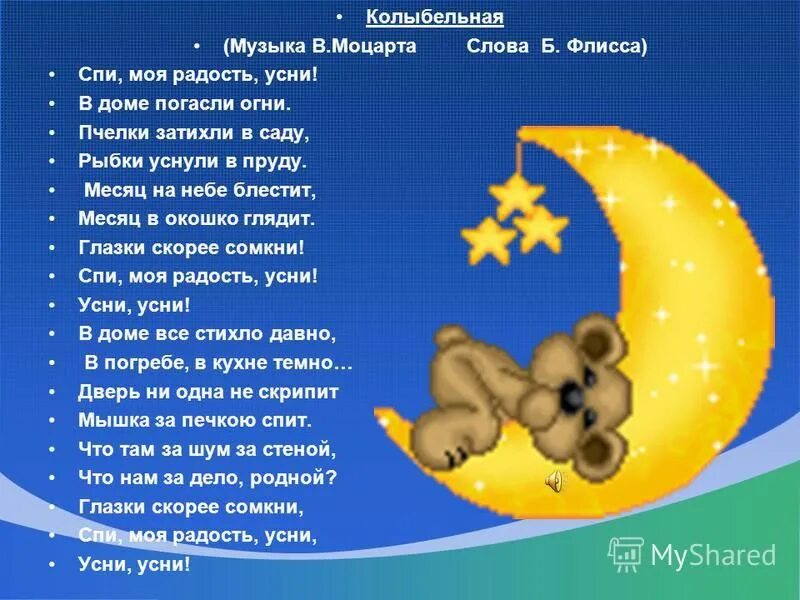 • Колыбельная
• (Музыка В.Моцарта Слова Б. Флисса)
• Спи, моя радость, усни!
• В доме погасли огни.
• Пчелки затихли в саду,
• Рыбки уснули в пруду.
• Месяц на небе блестит,
• Месяц в окошко глядит.
• Глазки скорее сомкни!
• Спи, моя радость, усни!
• Усни, усни!
• В доме все стихло давно,
• В погребе, в кухне темно…
• Дверь ни одна не скрипит
• Мышка за печкою спит.
• Что там за шум за стеной,
• Что нам за дело, родной?
• Глазки скорее сомкни,
• Спи, моя радость, усни,
• Усни, усни!

MyShared